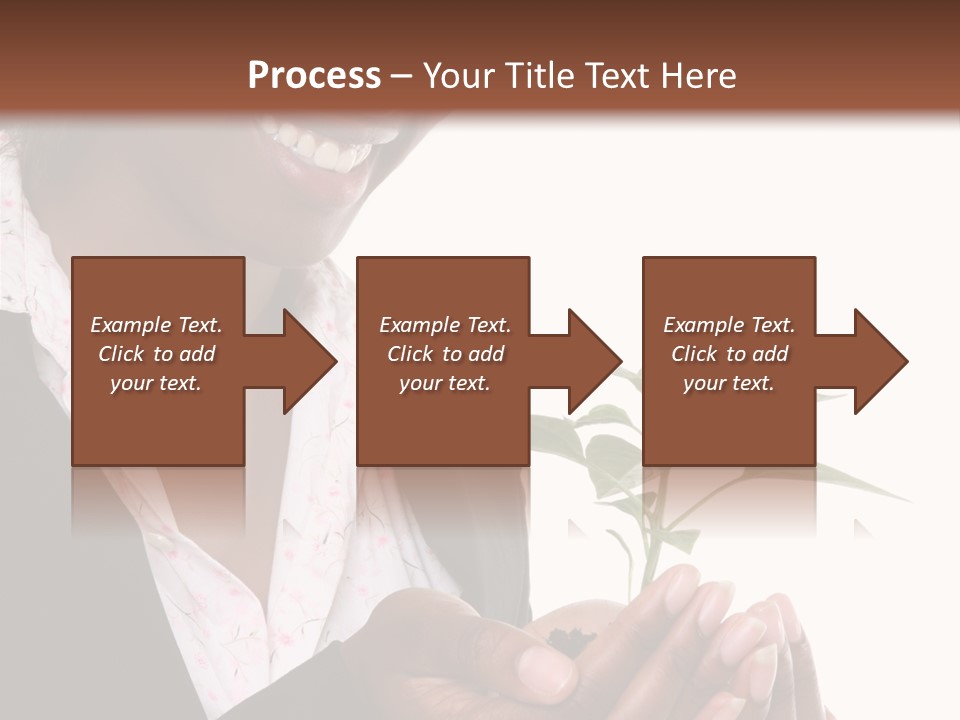 Process – Your Title Text Here

Example Text. Click to add your text.

Example Text. Click to add your text.

Example Text. Click to add your text.